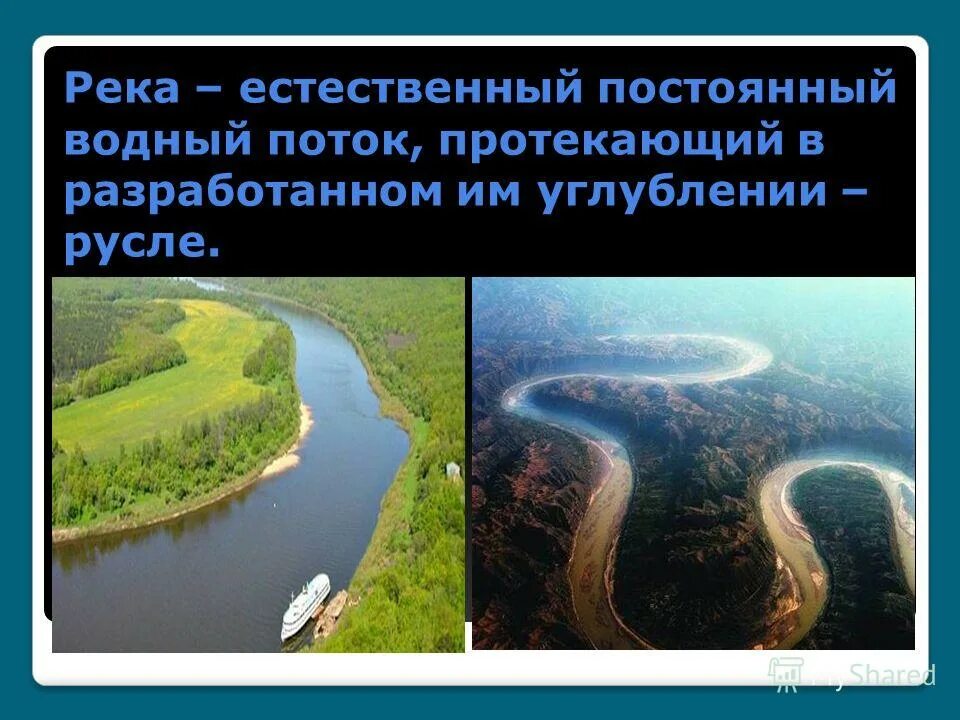 Река – естественный постоянный водный поток, протекающий в разработанном им углублении – русле.

MyShared